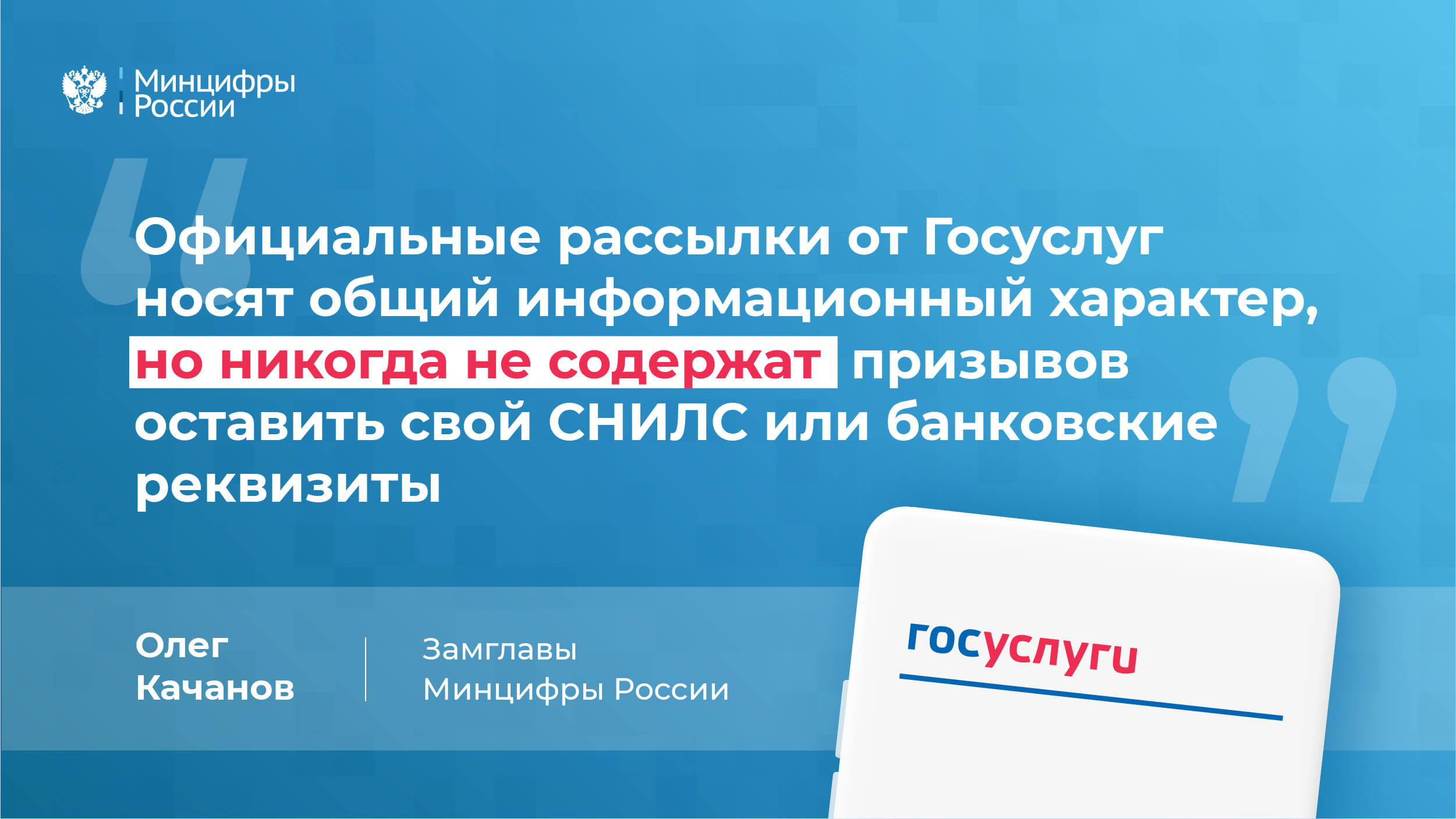 Минцифры России

Официальные рассылки от Госуслуг носят общий информационный характер, но никогда не содержат призывов оставить свой СНИЛС или банковские реквизиты

Олег Качанов

Замглавы Минцифры России

госуслуги